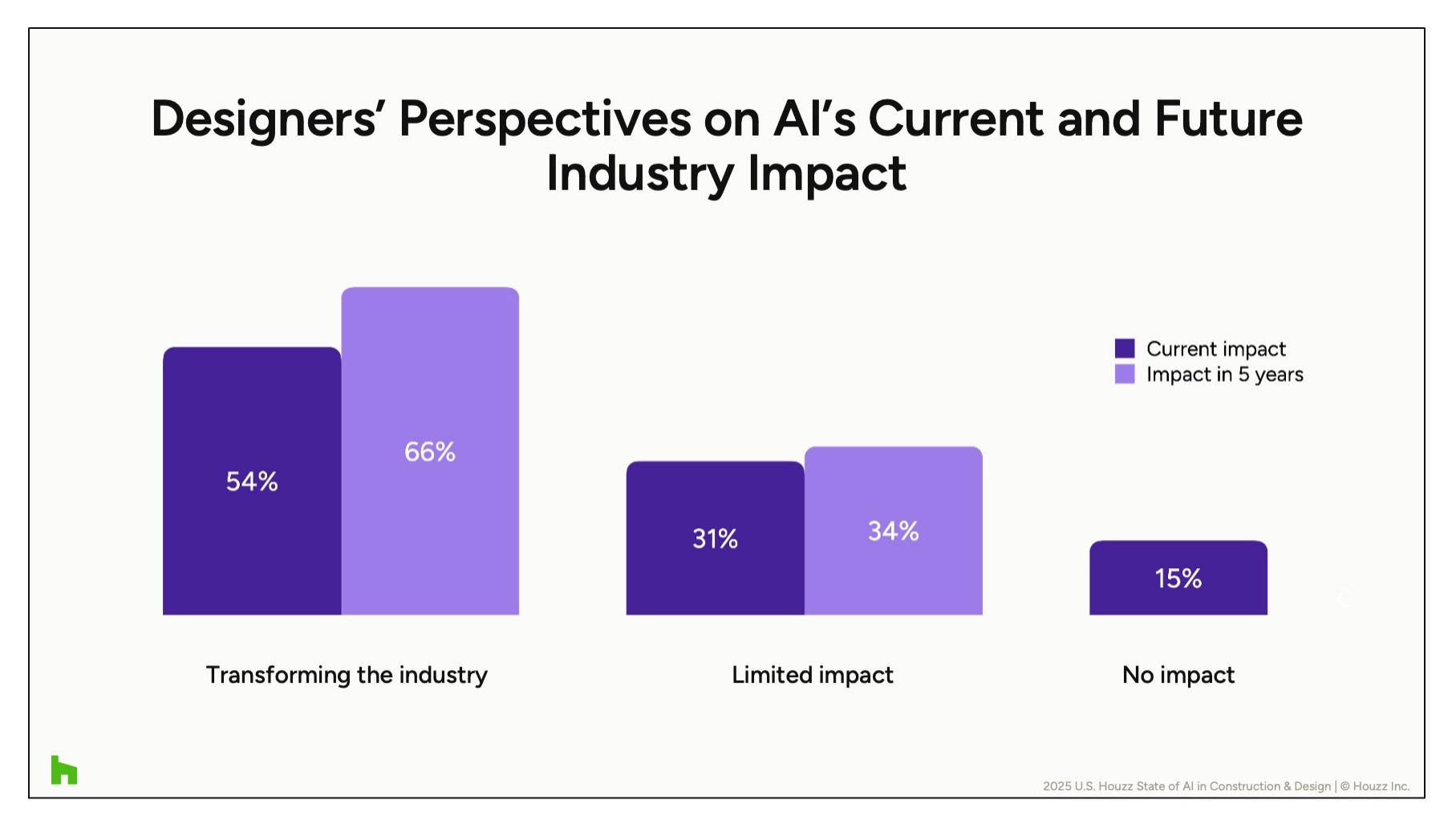 Designers' Perspectives on AI's Current and Future Industry Impact

Current impact
Impact in 5 years

54%
66%
31%
34%
15%

Transforming the industry
Limited impact
No impact

2025 U.S. Houzz State of AI in Construction & Design | © Houzz Inc.